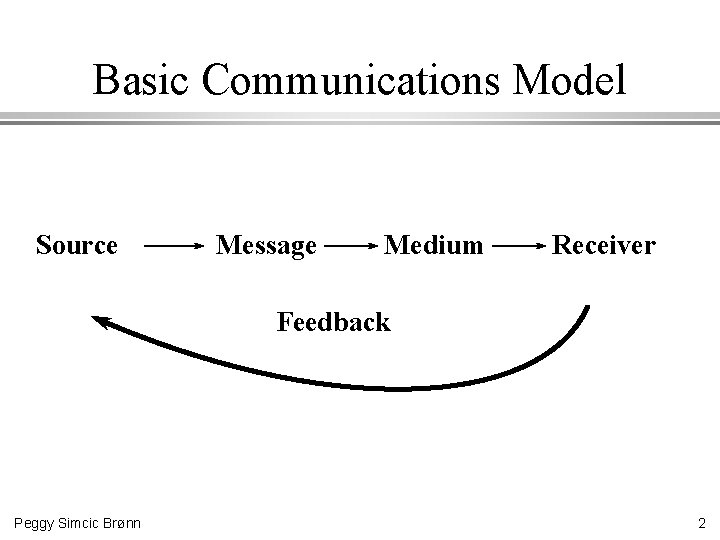 Basic Communications Model

Source Message Medium Receiver

Feedback

Peggy Simcic Brønn

2